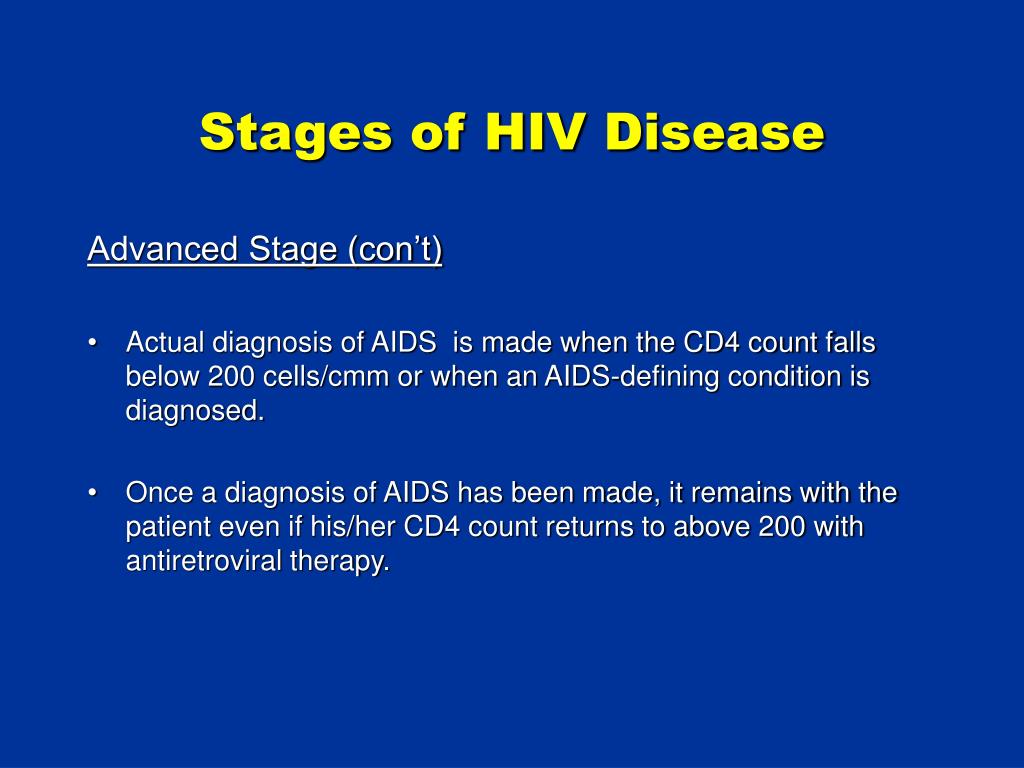 Stages of HIV Disease

Advanced Stage (con't)

• Actual diagnosis of AIDS is made when the CD4 count falls below 200 cells/cmm or when an AIDS-defining condition is diagnosed.

• Once a diagnosis of AIDS has been made, it remains with the patient even if his/her CD4 count returns to above 200 with antiretroviral therapy.